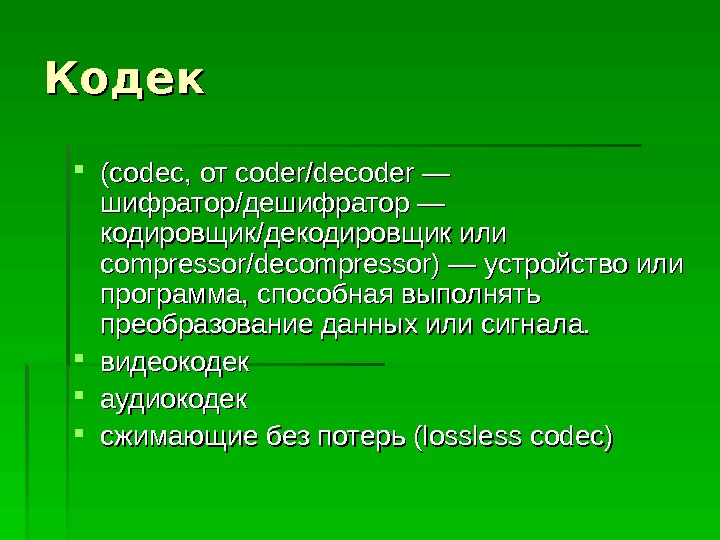 Кодек

- (codec, от coder/decoder — шифратор/дешифратор — кодировщик/декодировщик или compressor/decompressor) — устройство или программа, способная выполнять преобразование данных или сигнала.
- видеокодек
- аудиокодек
- сжимающие без потерь (lossless codec)